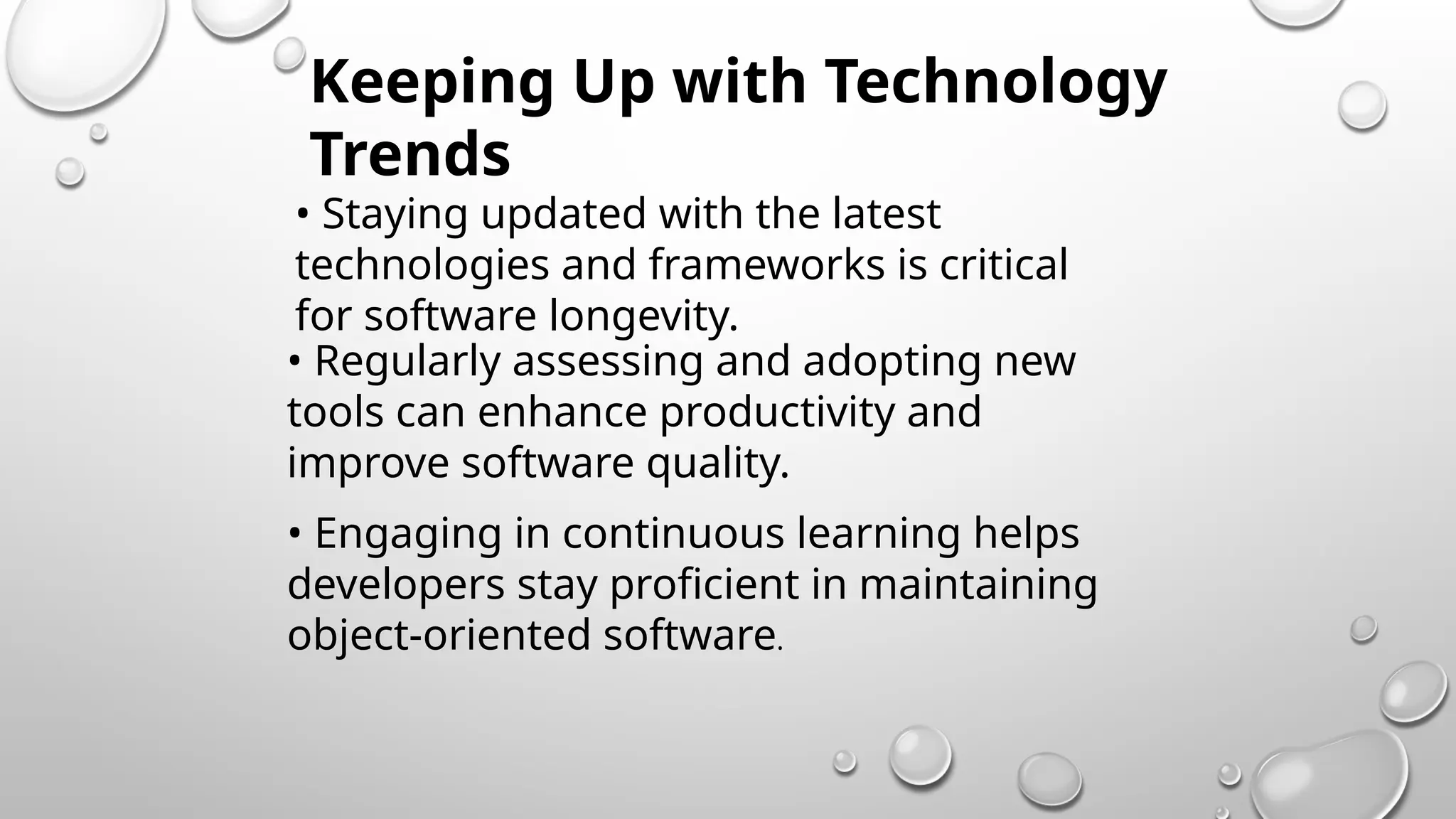 Keeping Up with Technology Trends

• Staying updated with the latest technologies and frameworks is critical for software longevity.

• Regularly assessing and adopting new tools can enhance productivity and improve software quality.

• Engaging in continuous learning helps developers stay proficient in maintaining object-oriented software.